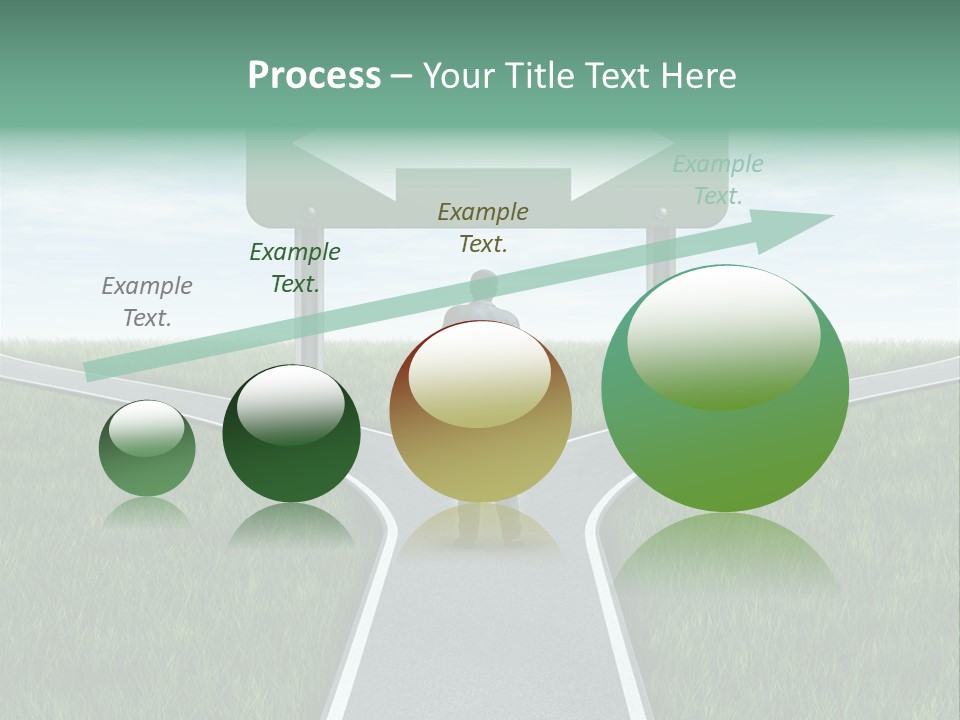 Process – Your Title Text Here

Example Text.

Example Text.

Example Text.

Example Text.